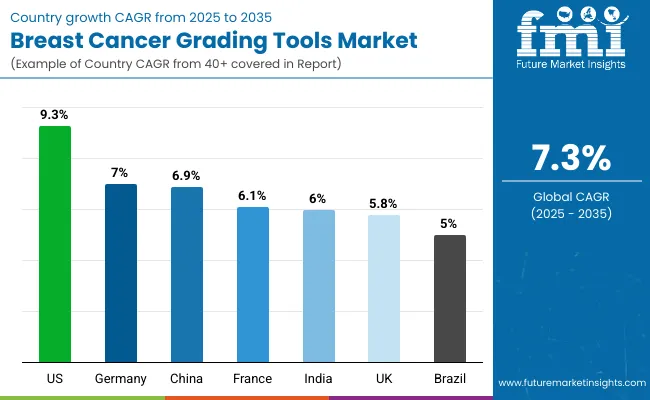 Country growth CAGR from 2025 to 2035
Breast Cancer Grading Tools Market
(Example of Country CAGR from 40+ covered in Report)

fmi
Future Market Insights

9.3%
7%
6.9%
6.1%
6%
5.8%
5%

US
Germany
China
France
India
UK
Brazil

7.3%
Global CAGR
(2025 - 2035)

www.futuremarketinsights.com